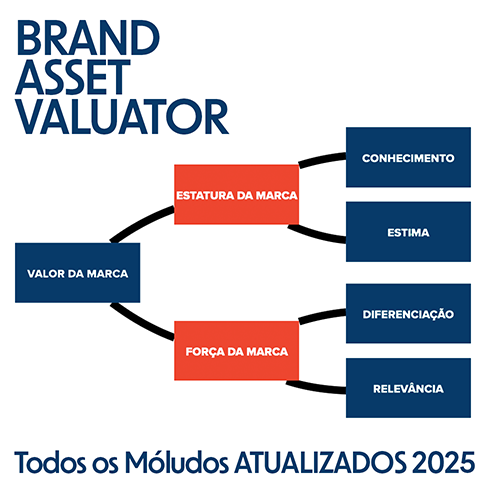 BRAND
ASSET
VALUATOR

VALOR DA MARCA

ESTATURA DA MARCA

FORÇA DA MARCA

CONHECIMENTO

ESTIMA

DIFERENCIAÇÃO

RELEVÂNCIA

Todos os Móludos ATUALIZADOS 2025